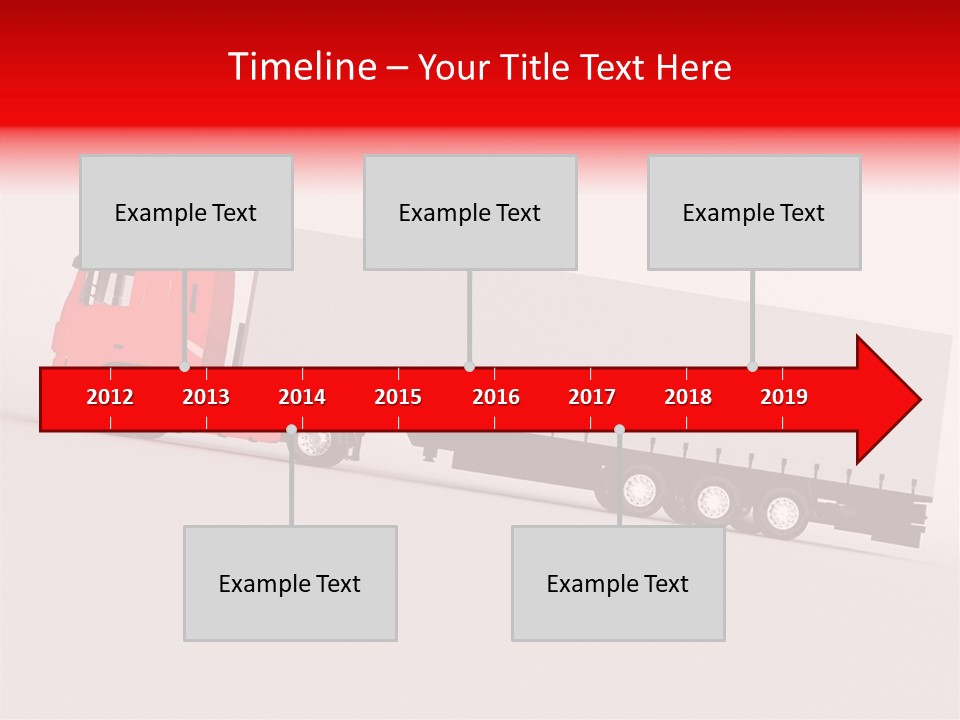 Timeline – Your Title Text Here

Example Text

Example Text

Example Text

2012 2013 2014 2015 2016 2017 2018 2019

Example Text

Example Text